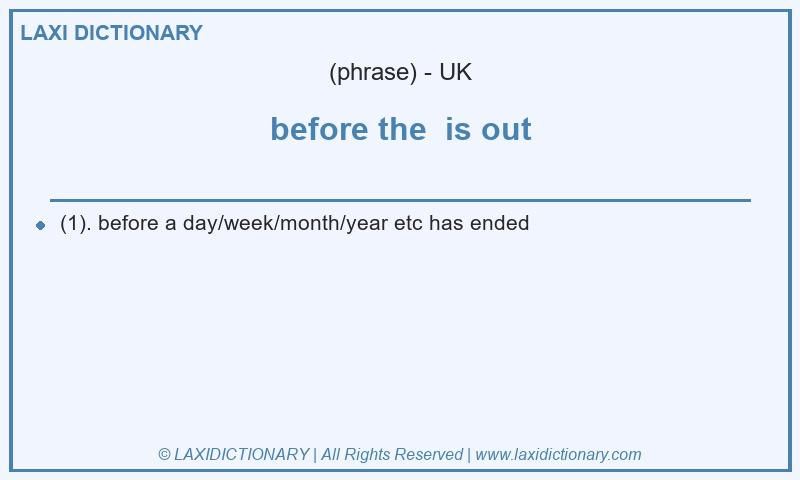 LAXI DICTIONARY

(phrase) - UK

before the  is out

(1). before a day/week/month/year etc has ended

© LAXIDICTIONARY | All Rights Reserved | www.laxidictionary.com